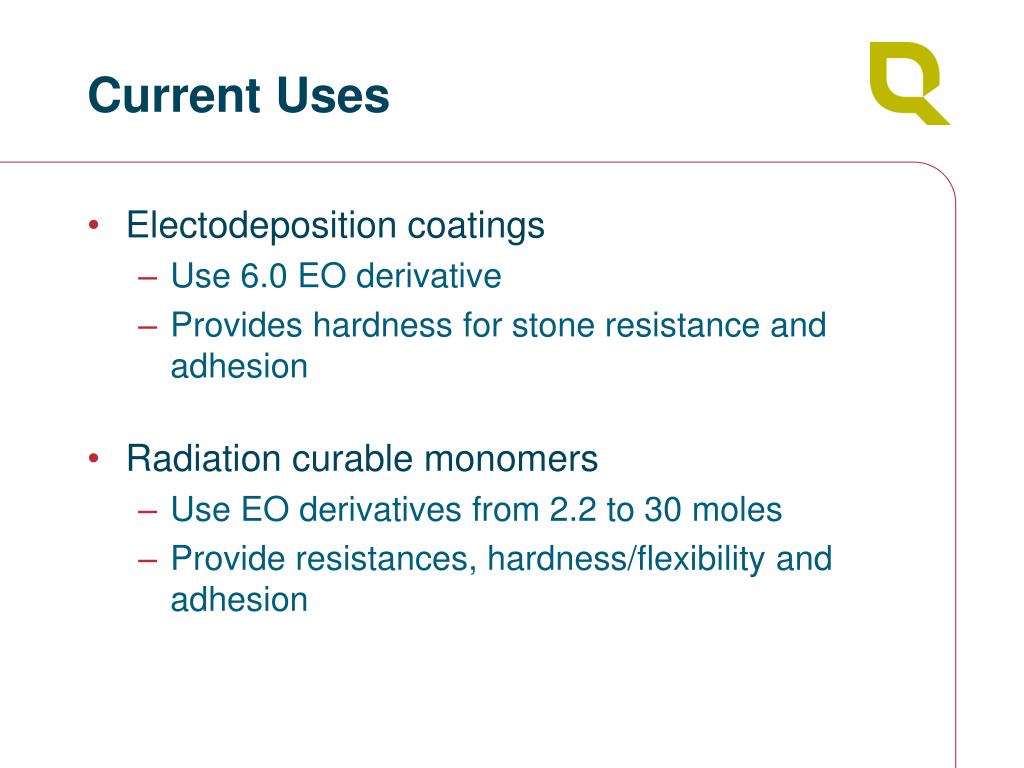 Current Uses

• Electodeposition coatings
– Use 6.0 EO derivative
– Provides hardness for stone resistance and adhesion

• Radiation curable monomers
– Use EO derivatives from 2.2 to 30 moles
– Provide resistances, hardness/flexibility and adhesion